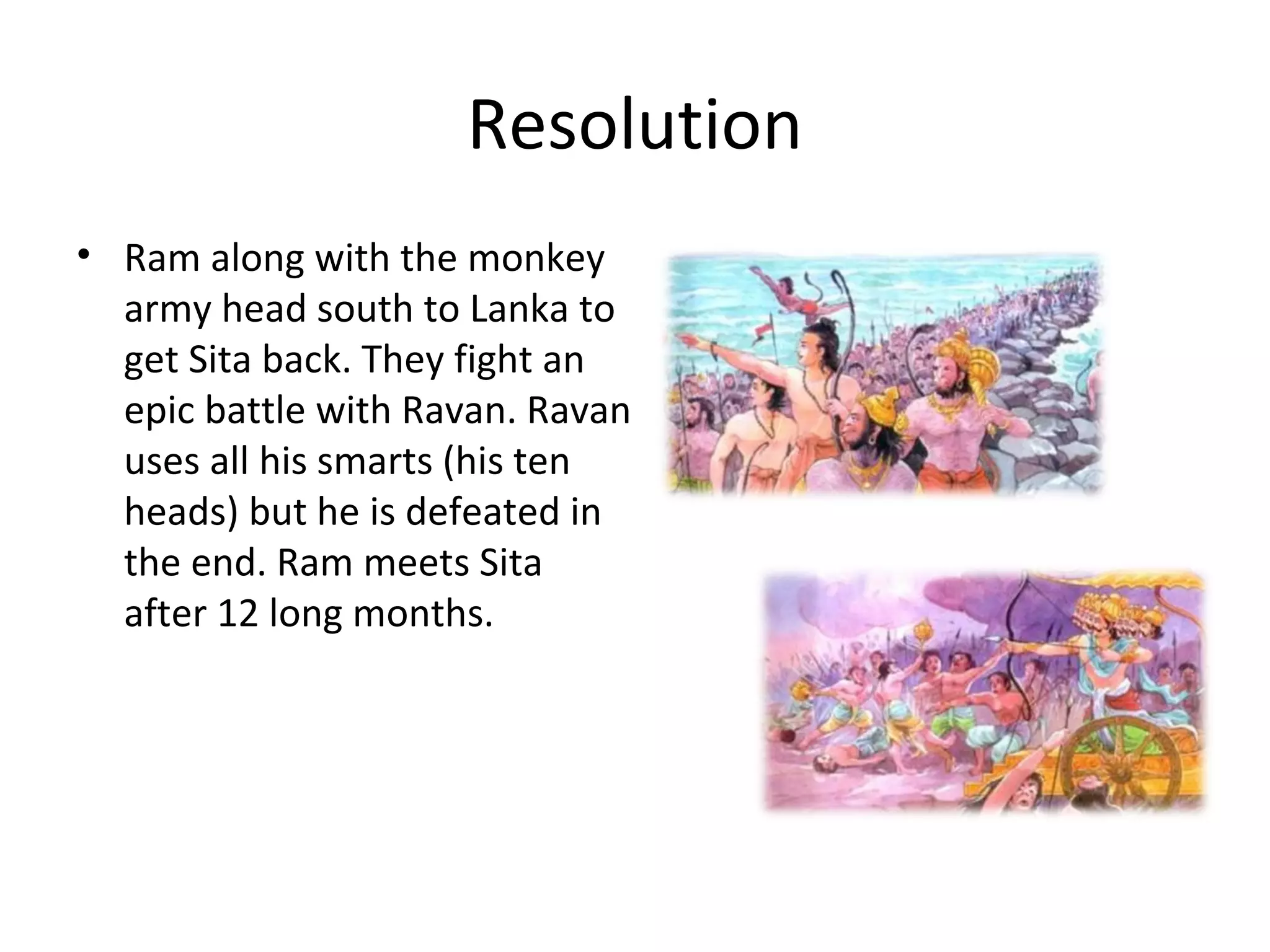 Resolution

• Ram along with the monkey army head south to Lanka to get Sita back. They fight an epic battle with Ravan. Ravan uses all his smarts (his ten heads) but he is defeated in the end. Ram meets Sita after 12 long months.